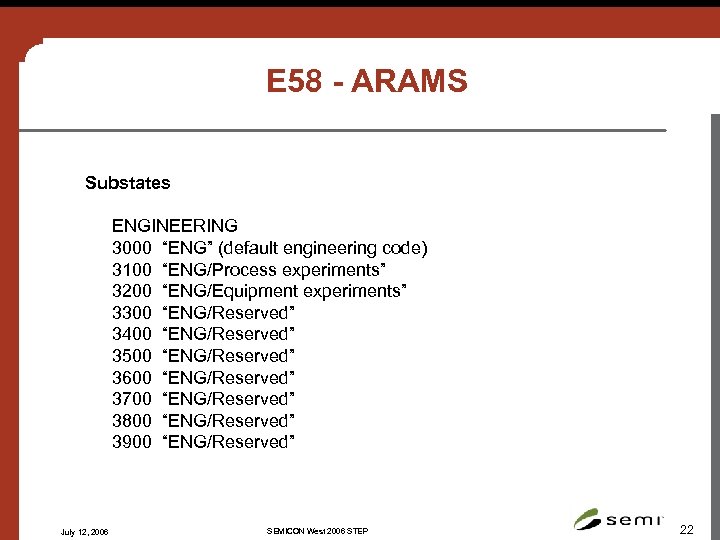 E58 - ARAMS

Substates

ENGINEERING
3000 “ENG” (default engineering code)
3100 “ENG/Process experiments”
3200 “ENG/Equipment experiments”
3300 “ENG/Reserved”
3400 “ENG/Reserved”
3500 “ENG/Reserved”
3600 “ENG/Reserved”
3700 “ENG/Reserved”
3800 “ENG/Reserved”
3900 “ENG/Reserved”

July 12, 2006

SEMICON West 2006 STEP

semi

22